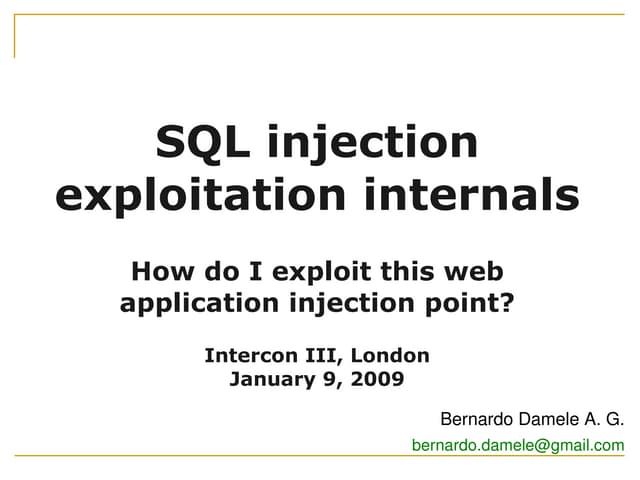 SQL injection exploitation internals

How do I exploit this web application injection point?

Intercon III, London
January 9, 2009

Bernardo Damele A. G.
bernardo.damele@gmail.com